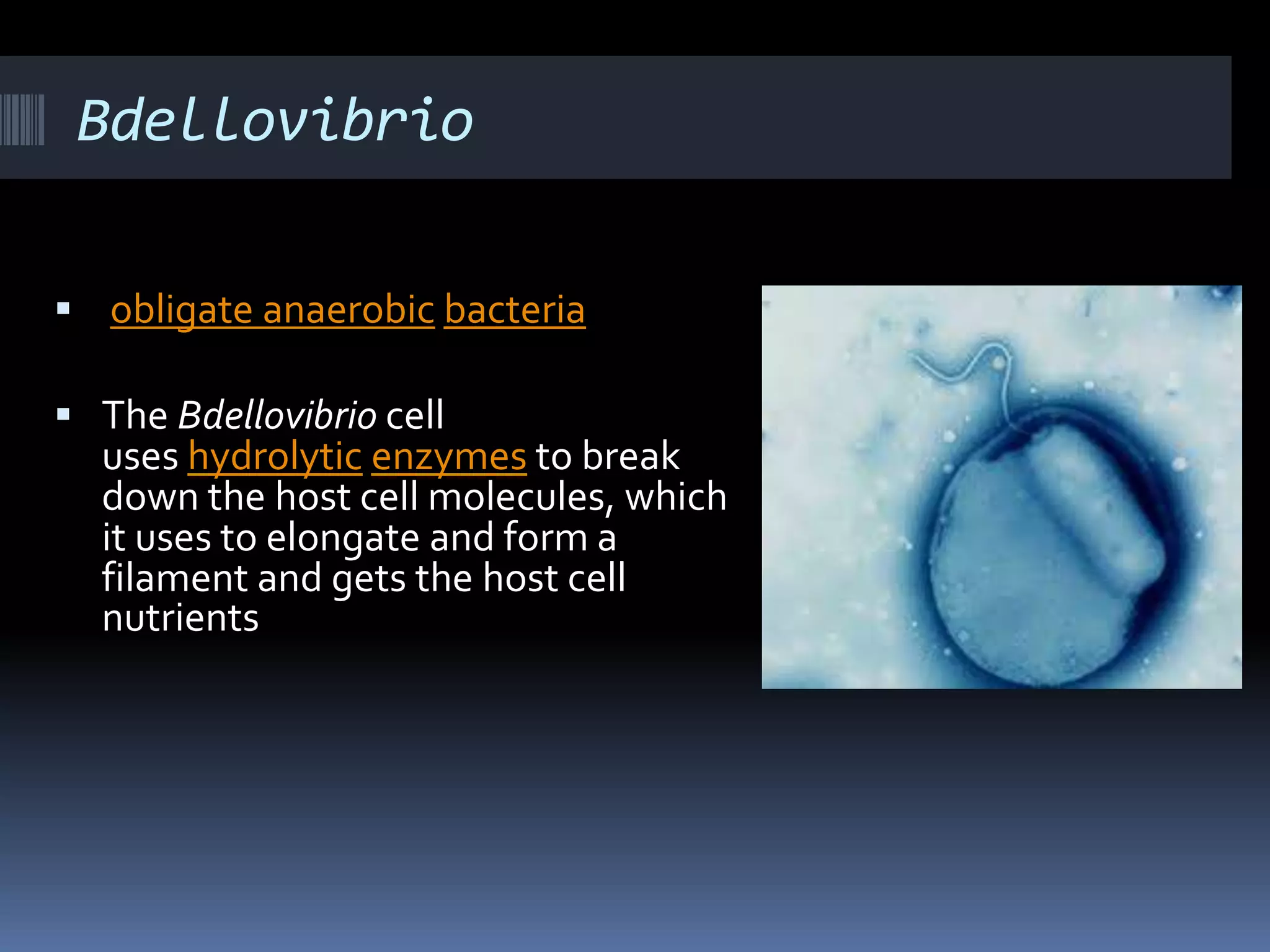 Bdellovibrio

▪ obligate anaerobic bacteria

▪ The Bdellovibrio cell uses hydrolytic enzymes to break down the host cell molecules, which it uses to elongate and form a filament and gets the host cell nutrients